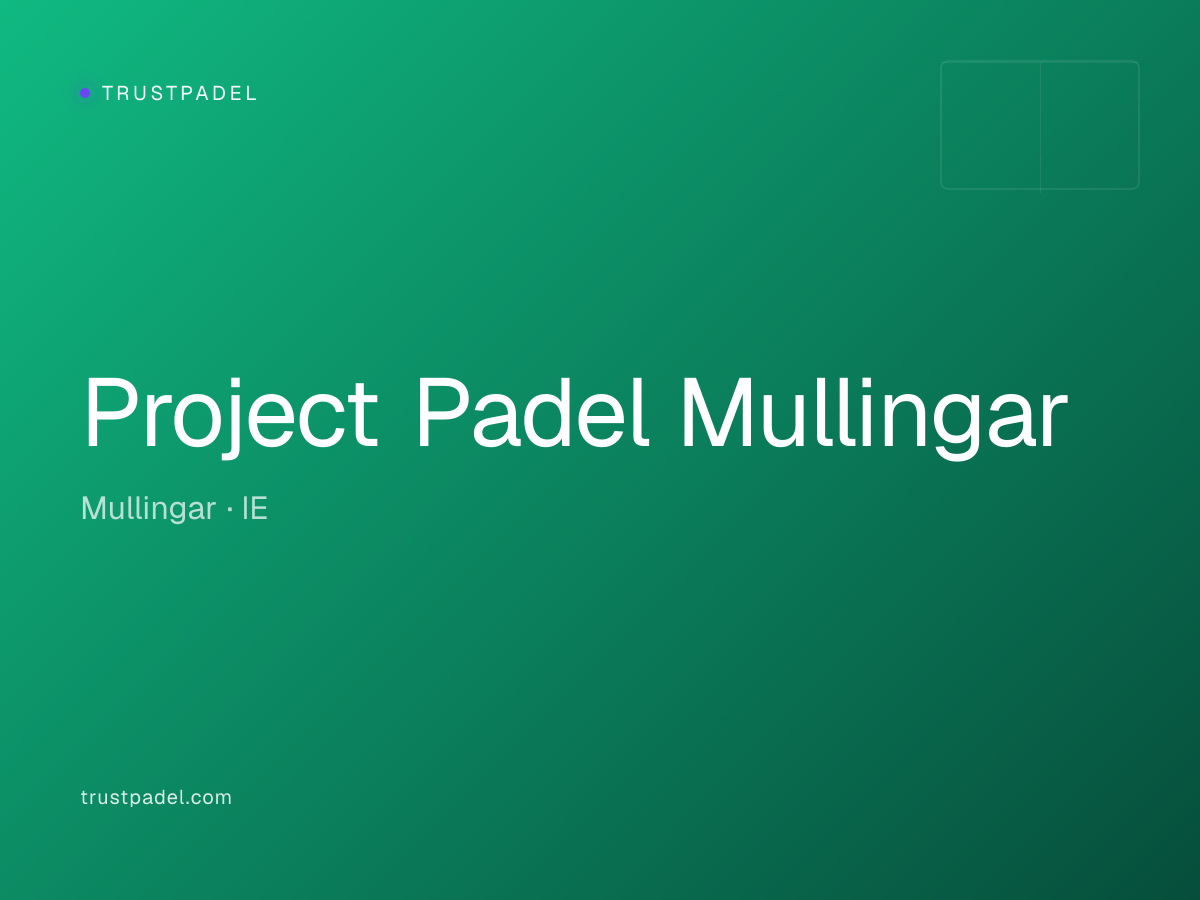 TRUSTPADEL

Project Padel Mullingar

Mullingar · IE

trustpadel.com